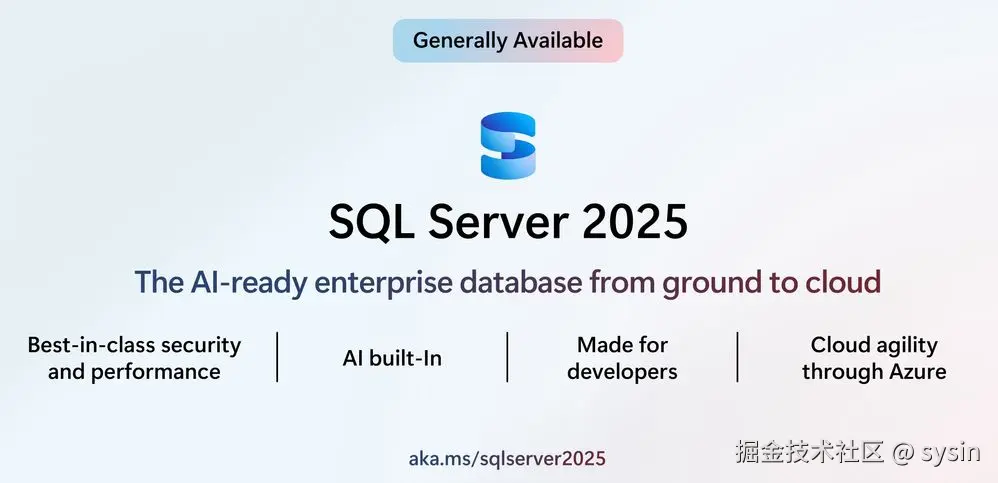 Generally Available

SQL Server 2025

The AI-ready enterprise database from ground to cloud

Best-in-class security and performance

AI built-In

Made for developers

Cloud agility through Azure

aka.ms/sqlserver2025

掘金技术社区 @ sysin